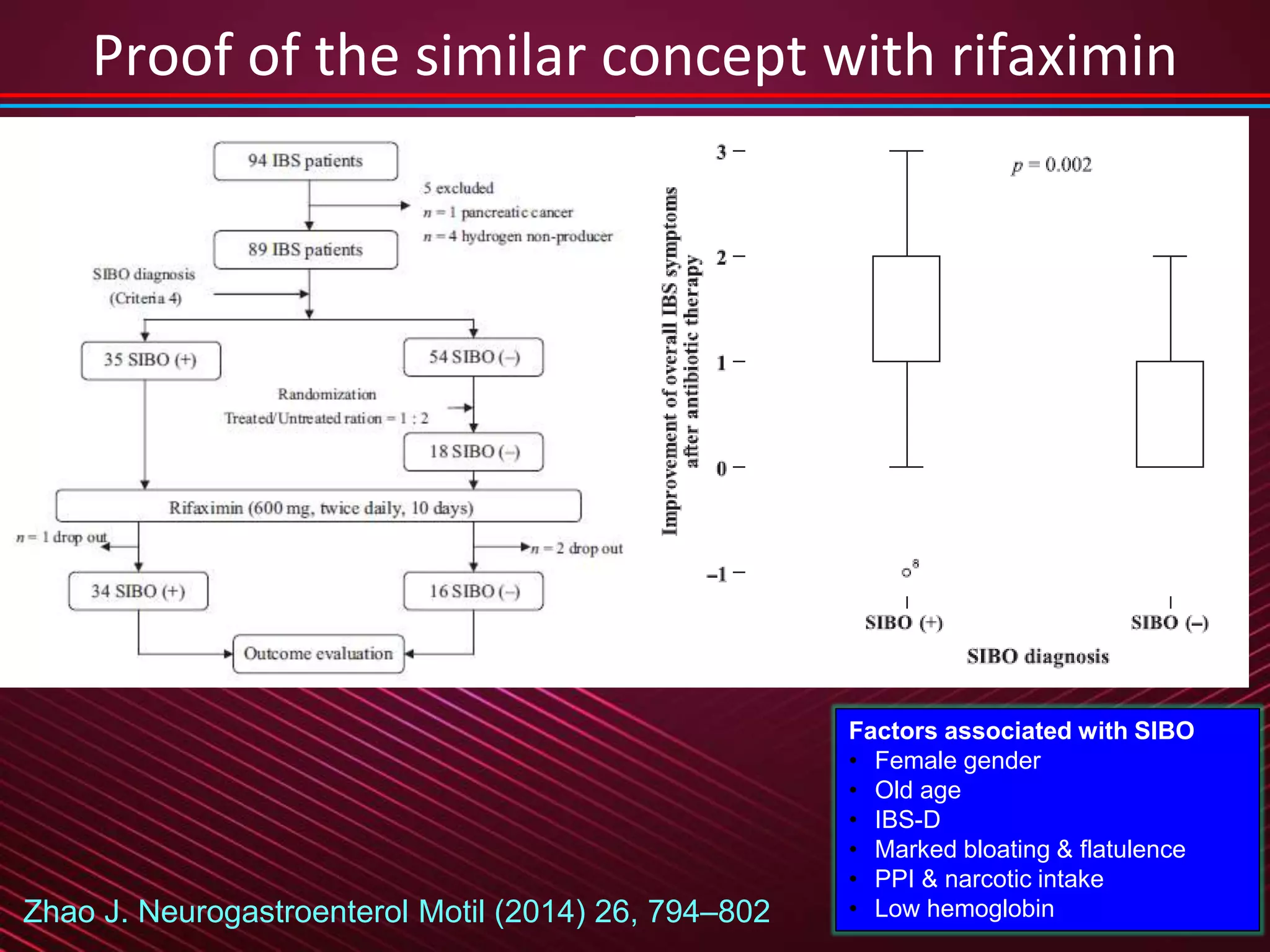 Proof of the similar concept with rifaximin

94 IBS patients

5 excluded
$n = 1$ pancreatic cancer
$n = 4$ hydrogen non-producer

89 IBS patients

SIBO diagnosis
(Criteria 4)

35 SIBO (+)

54 SIBO (–)

Randomization
Treated/Untreated ration = 1 : 2

18 SIBO (–)

Rifaximin (600 mg, twice daily, 10 days)

$n = 1$ drop out

$n = 2$ drop out

34 SIBO (+)

16 SIBO (–)

Outcome evaluation

Improvement of overall IBS symptoms after antibiotic therapy

3
2
1
0
–1

$p = 0.002$

8

SIBO (+)
SIBO (–)

SIBO diagnosis

Factors associated with SIBO
• Female gender
• Old age
• IBS-D
• Marked bloating & flatulence
• PPI & narcotic intake
• Low hemoglobin

Zhao J. Neurogastroenterol Motil (2014) 26, 794–802